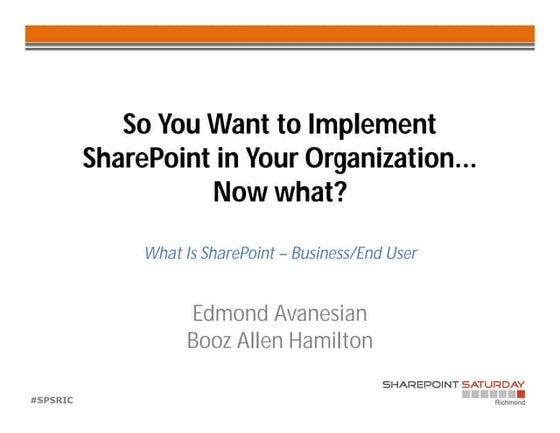 So You Want to Implement SharePoint in Your Organization… Now what?

What Is SharePoint – Business/End User

Edmond Avanesian
Booz Allen Hamilton

#SPSRIC

SHAREPOINT SATURDAY
Richmond